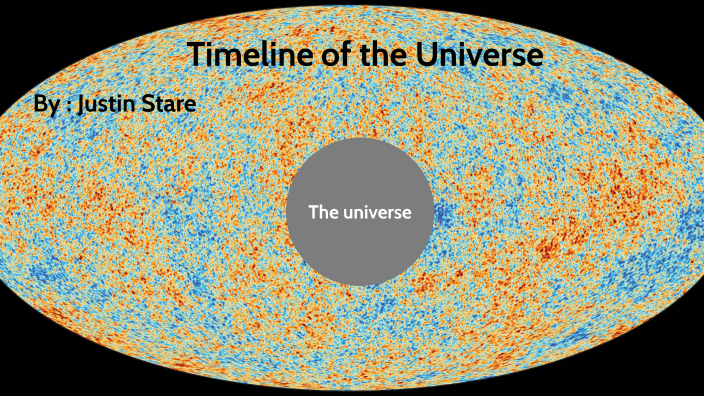 Timeline of the Universe

By : Justin Stare

The universe